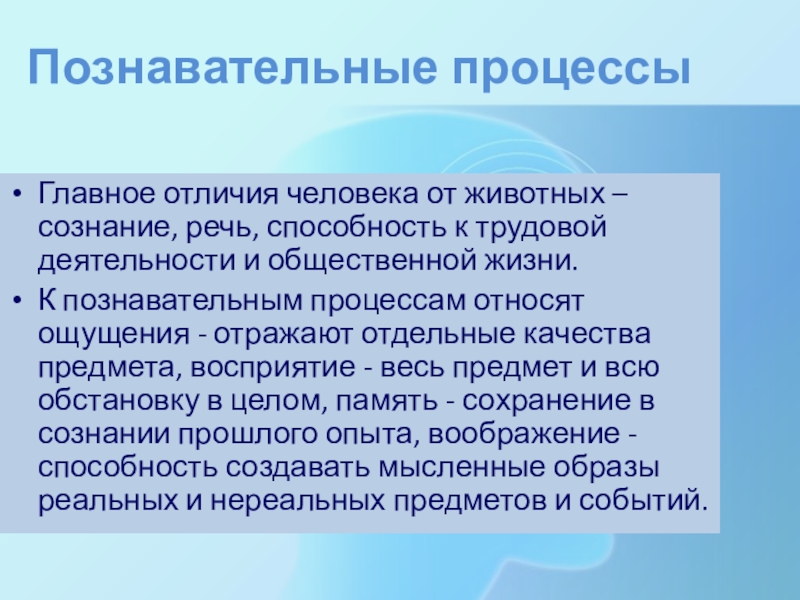 Познавательные процессы

• Главное отличия человека от животных – сознание, речь, способность к трудовой деятельности и общественной жизни.

• К познавательным процессам относят ощущения - отражают отдельные качества предмета, восприятие - весь предмет и всю обстановку в целом, память - сохранение в сознании прошлого опыта, воображение - способность создавать мысленные образы реальных и нереальных предметов и событий.